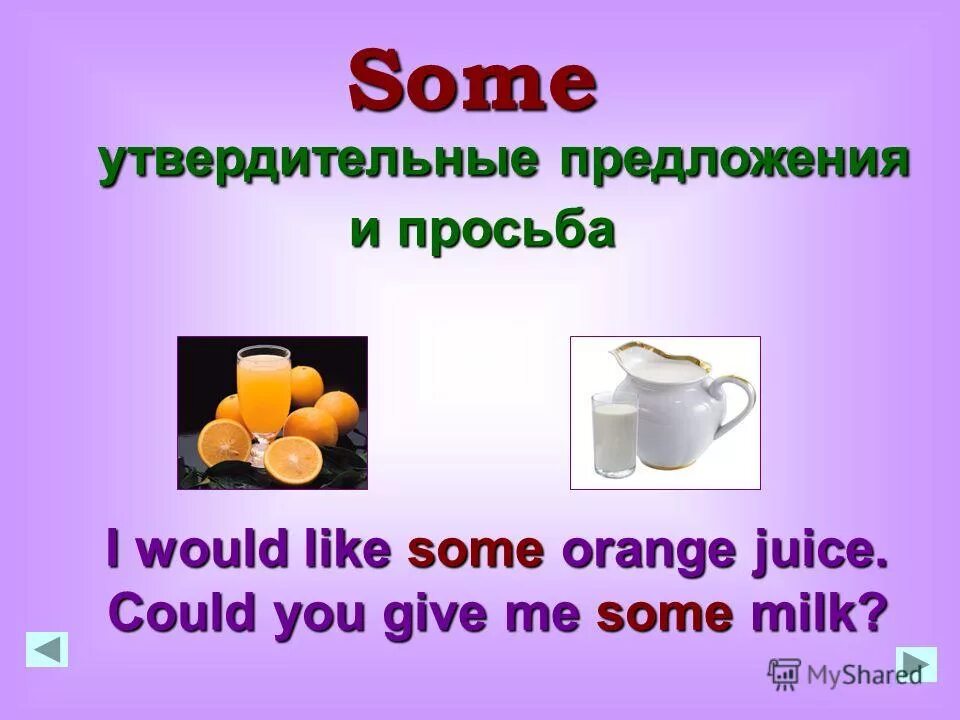 Some

утвердительные предложения и просьба

I would like some orange juice.
Could you give me some milk?

MyShared